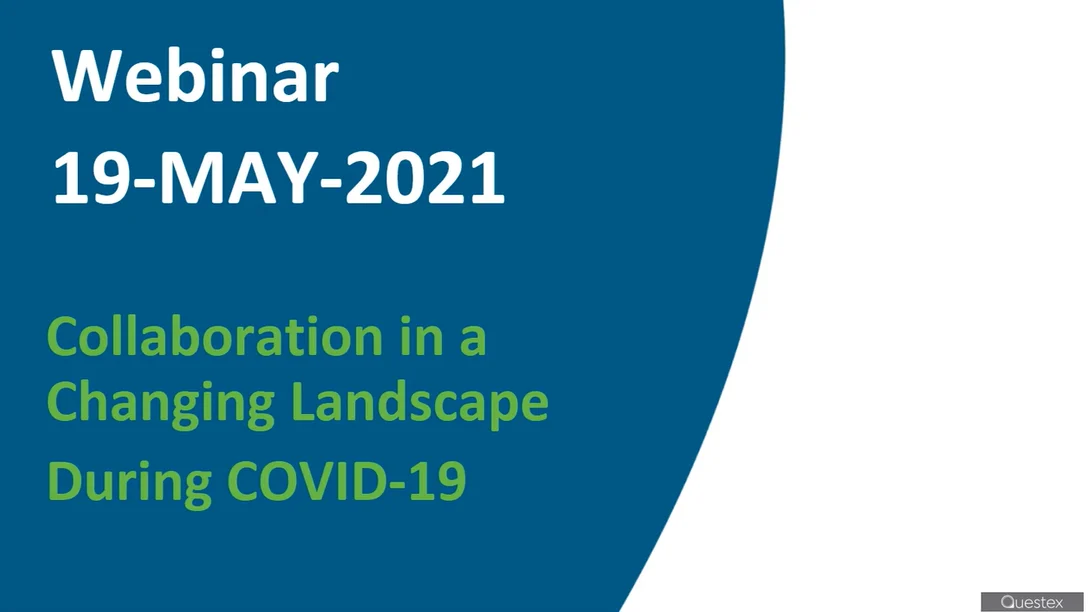 Webinar
19-MAY-2021

Collaboration in a Changing Landscape
During COVID-19

Questex